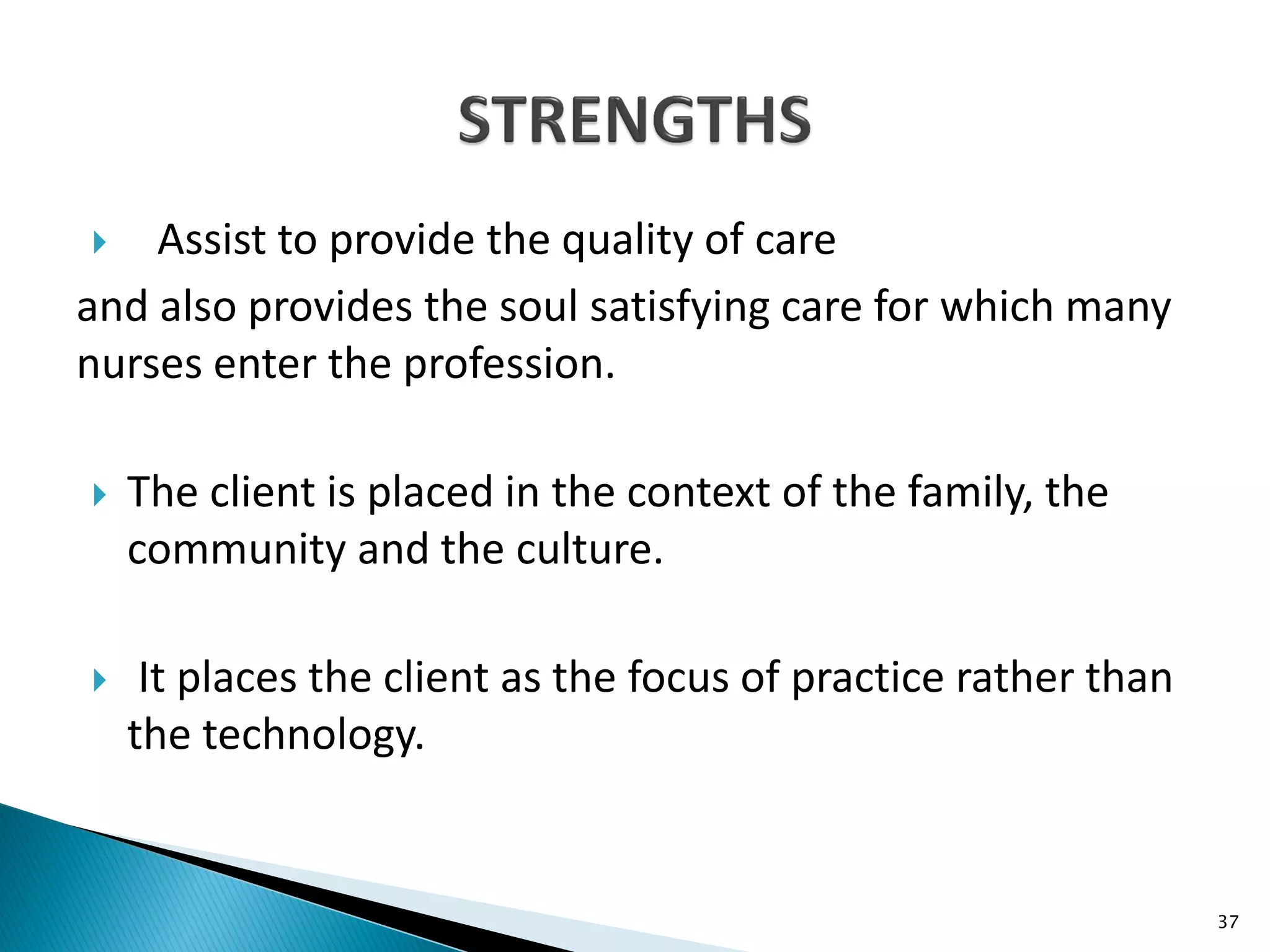 STRENGTHS

Assist to provide the quality of care and also provides the soul satisfying care for which many nurses enter the profession.

The client is placed in the context of the family, the community and the culture.

It places the client as the focus of practice rather than the technology.

37